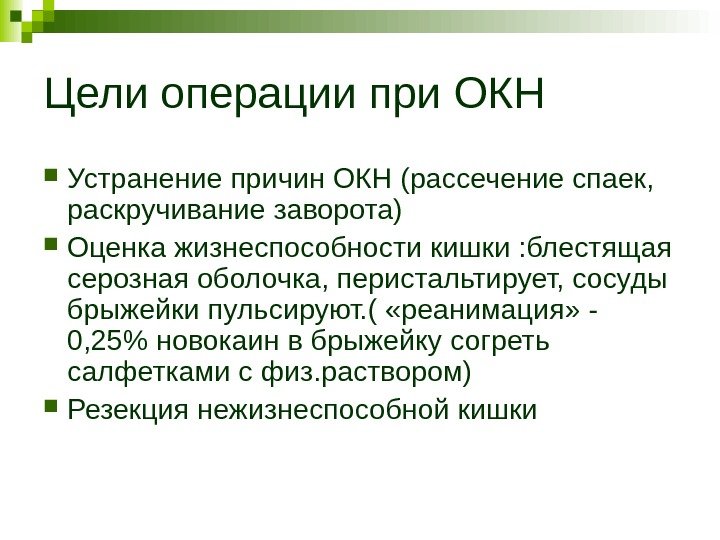 Цели операции при ОКН

Устранение причин ОКН (рассечение спаек, раскручивание заворота)

Оценка жизнеспособности кишки :блестящая серозная оболочка, перистальтирует, сосуды брыжейки пульсируют.( «реанимация» - 0,25% новокаин в брыжейку согреть салфетками с физ.раствором)

Резекция нежизнеспособной кишки